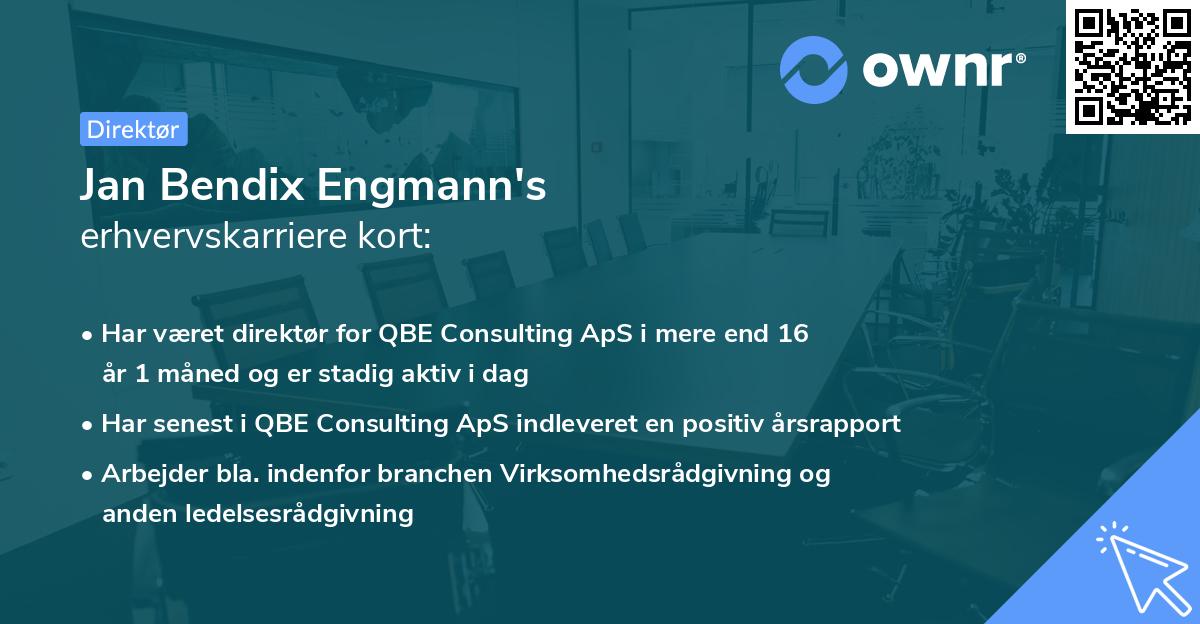 ownr®

Direktør

Jan Bendix Engmann's
erhvervskarriere kort:

• Har været direktør for QBE Consulting ApS i mere end 16 år 1 måned og er stadig aktiv i dag
• Har senest i QBE Consulting ApS indleveret en positiv årsrapport
• Arbejder bla. indenfor branchen Virksomhedsrådgivning og anden ledelsesrådgivning